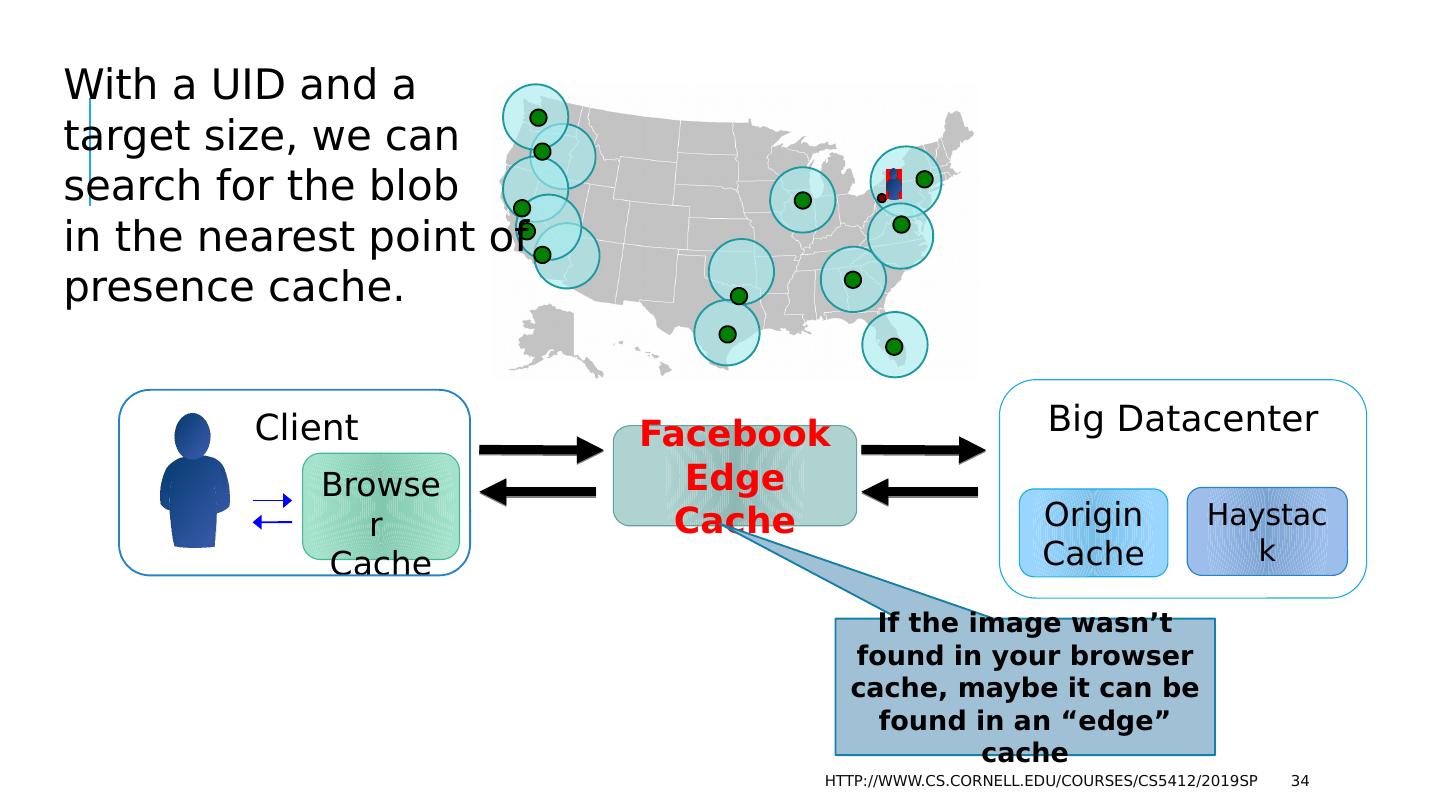 With a UID and a target size, we can search for the blob in the nearest point of presence cache.

Client

Browser Cache

Facebook Edge Cache

Big Datacenter

Origin Cache

Haystack

If the image wasn’t found in your browser cache, maybe it can be found in an “edge” cache

HTTP://WWW.CS.CORNELL.EDU/COURSES/CS5412/2019SP 34